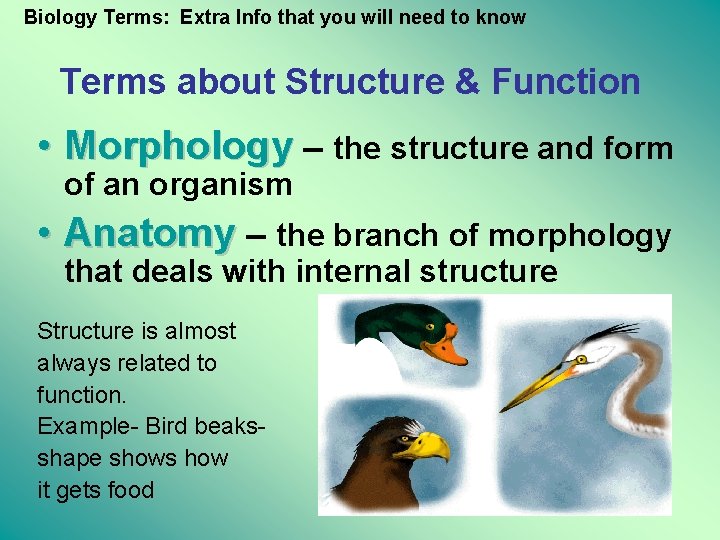 Biology Terms: Extra Info that you will need to know

Terms about Structure & Function

• Morphology – the structure and form of an organism

• Anatomy – the branch of morphology that deals with internal structure

Structure is almost always related to function.
Example- Bird beaks- shape shows how it gets food